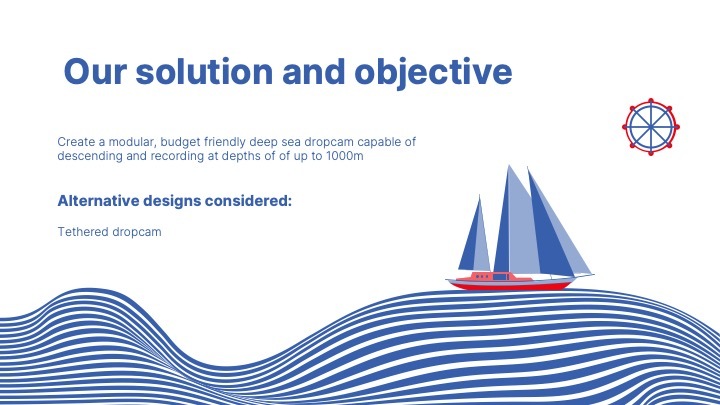 Our solution and objective

Create a modular, budget friendly deep sea dropcam capable of descending and recording at depths of of up to 1000m

Alternative designs considered:

Tethered dropcam